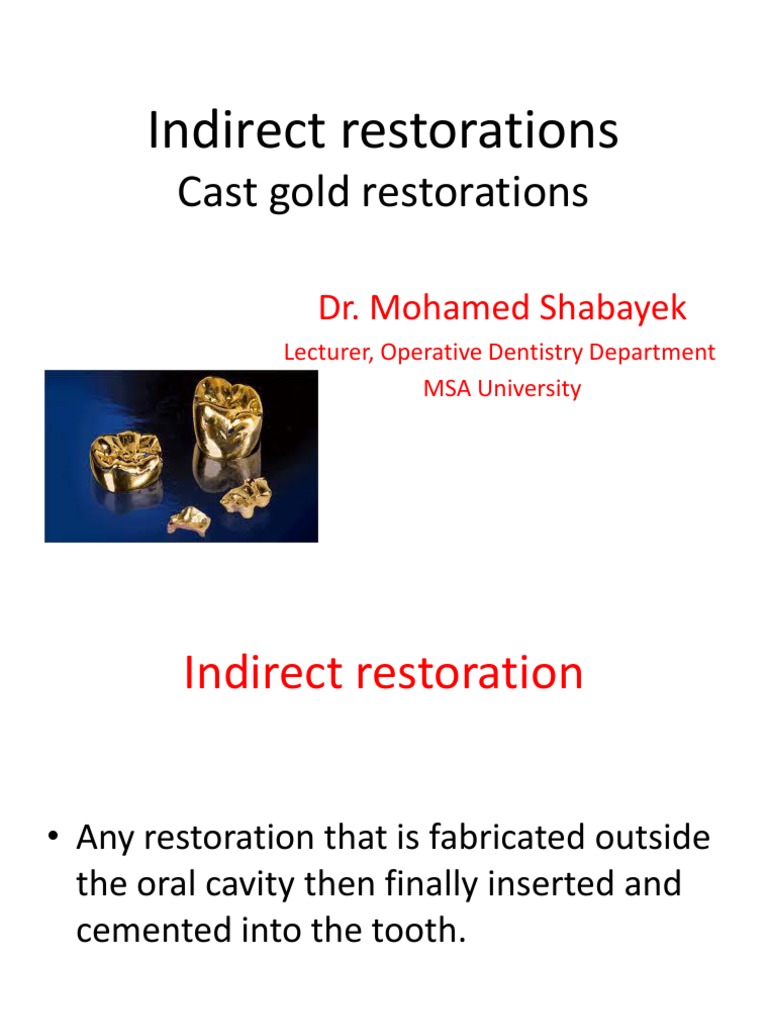 Indirect restorations
Cast gold restorations

Dr. Mohamed Shabayek
Lecturer, Operative Dentistry Department
MSA University

Indirect restoration

• Any restoration that is fabricated outside the oral cavity then finally inserted and cemented into the tooth.